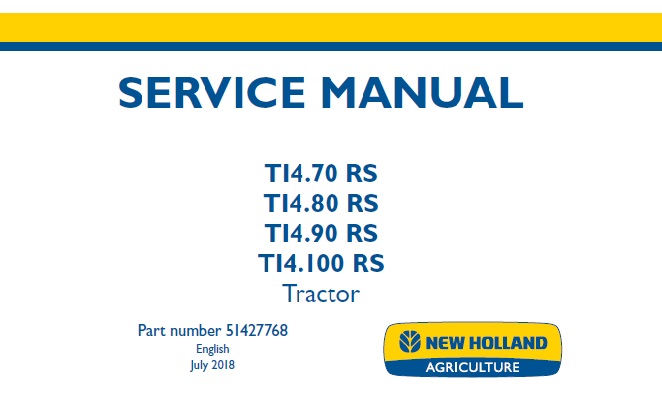 SERVICE MANUAL

TI4.70 RS
TI4.80 RS
TI4.90 RS
TI4.100 RS
Tractor

Part number 51427768
English
July 2018

NEW HOLLAND
AGRICULTURE